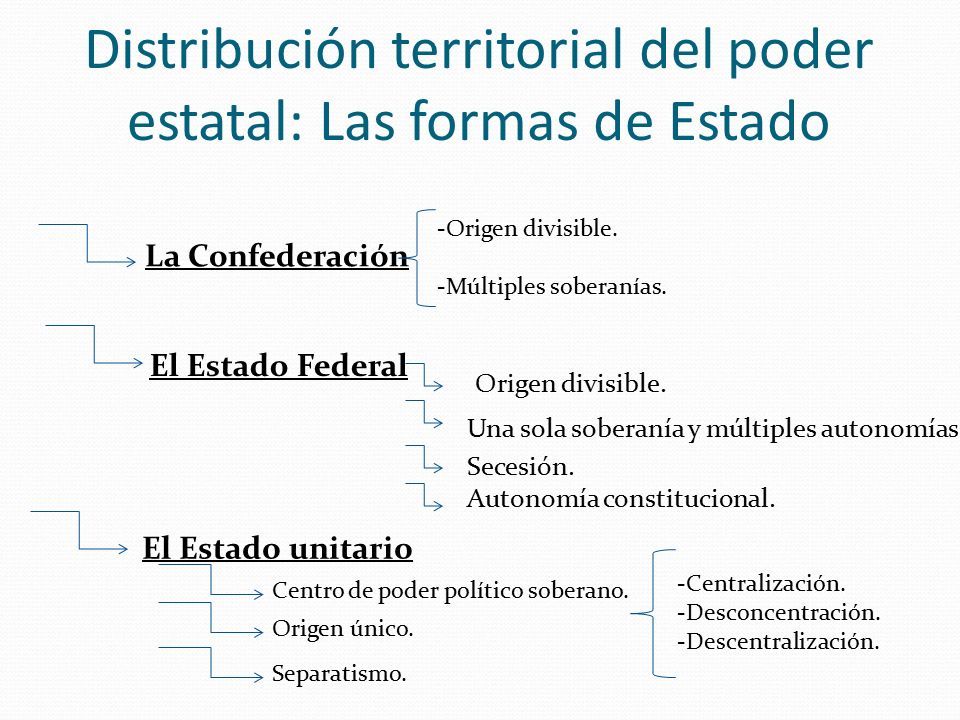 Distribución territorial del poder estatal: Las formas de Estado

La Confederación

-Origen divisible.

-Múltiples soberanías.

El Estado Federal

Origen divisible.

Una sola soberanía y múltiples autonomías

Secesión.

Autonomía constitucional.

El Estado unitario

Centro de poder político soberano.

Origen único.

Separatismo.

-Centralización.
-Desconcentración.
-Descentralización.